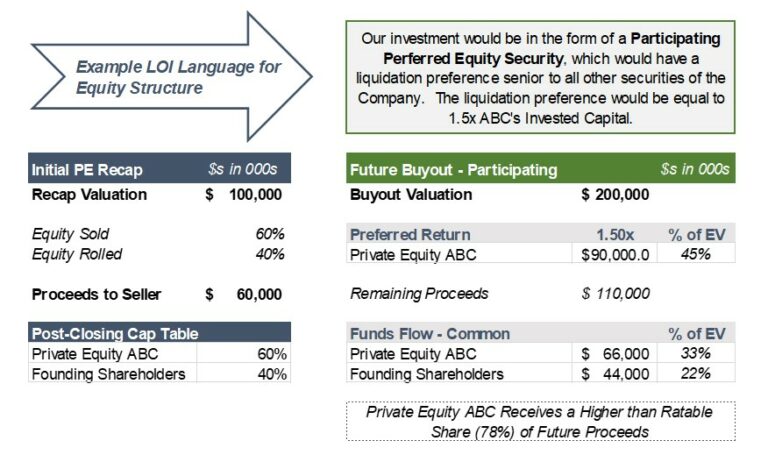 Example LOI Language for Equity Structure

Our investment would be in the form of a **Participating Perferred Equity Security**, which would have a liquidation preference senior to all other securities of the Company. The liquidation preference would be equal to 1.5x ABC's Invested Capital.

| Initial PE Recap | $s in 000s |
|---|---|
| Recap Valuation | $ 100,000 |
| Equity Sold | 60% |
| Equity Rolled | 40% |
| Proceeds to Seller | $ 60,000 |

| Post-Closing Cap Table | |
|---|---|
| Private Equity ABC | 60% |
| Founding Shareholders | 40% |

| Future Buyout - Participating | | $s in 000s |
|---|---|---|
| Buyout Valuation | $ 200,000 | |
| Preferred Return | 1.50x | % of EV |
| Private Equity ABC | $90,000.0 | 45% |
| Remaining Proceeds | $ 110,000 | |
| Funds Flow - Common | | % of EV |
| Private Equity ABC | $ 66,000 | 33% |
| Founding Shareholders | $ 44,000 | 22% |

Private Equity ABC Receives a Higher than Ratable Share (78%) of Future Proceeds